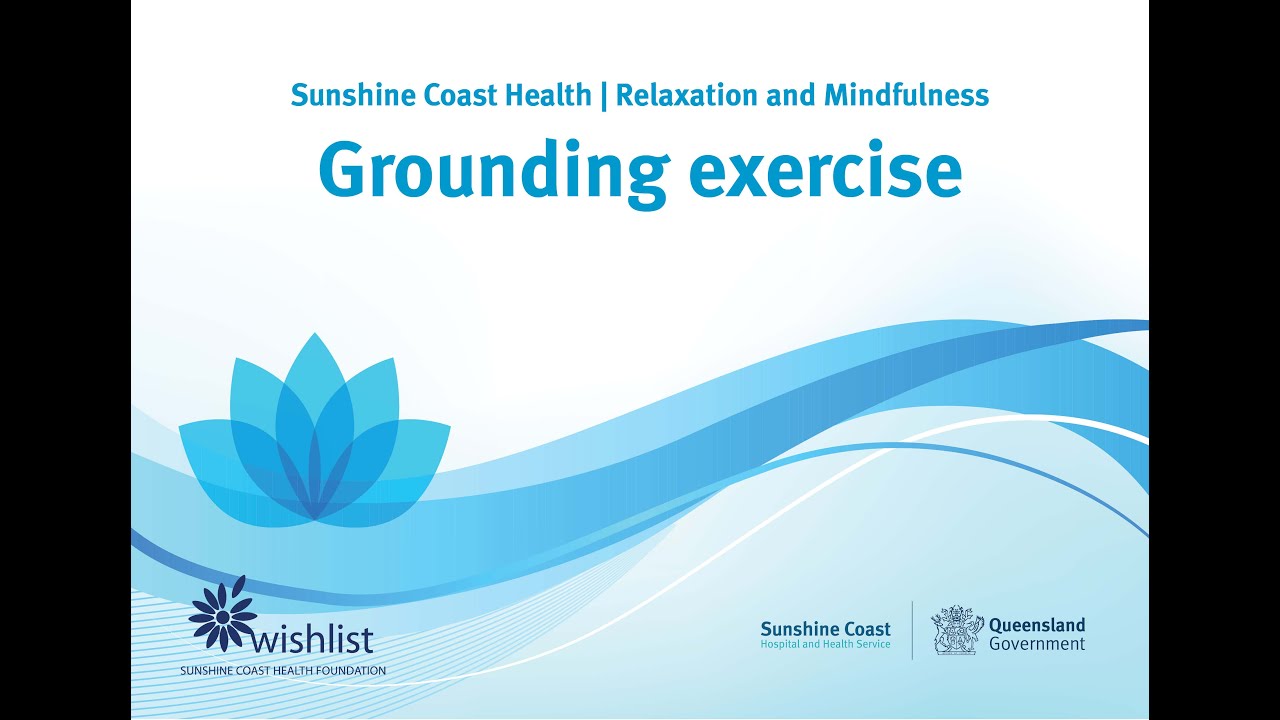 Sunshine Coast Health | Relaxation and Mindfulness

Grounding exercise

wishlist
SUNSHINE COAST HEALTH FOUNDATION

Sunshine Coast
Hospital and Health Service

Queensland
Government